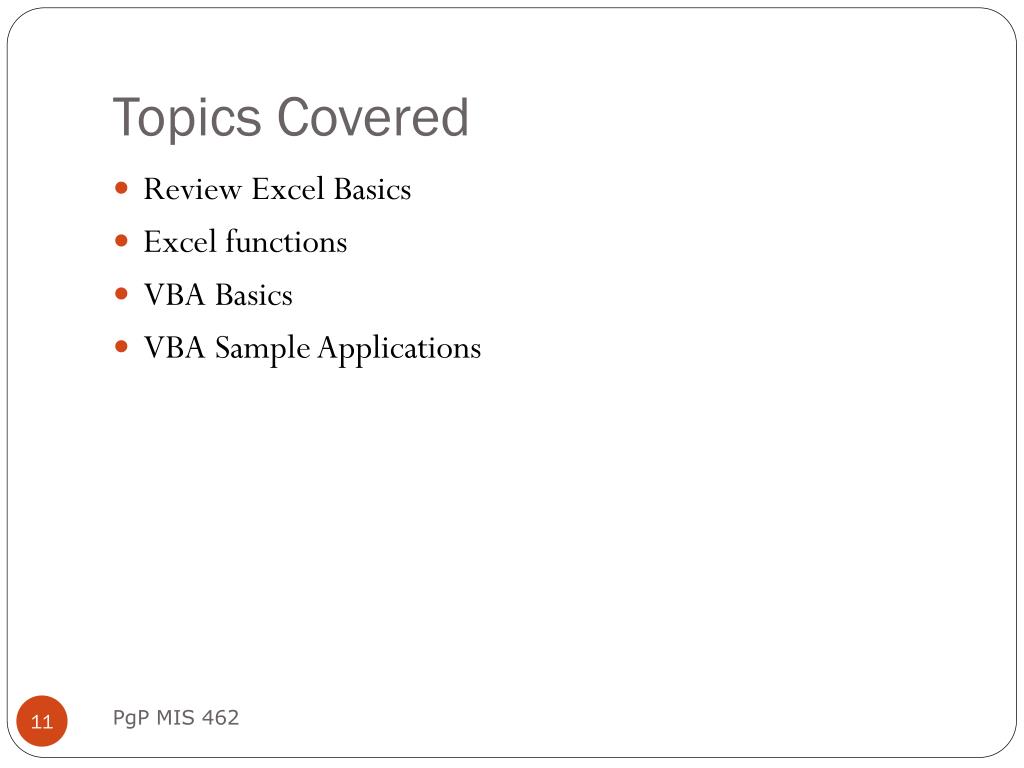 Topics Covered

- Review Excel Basics
- Excel functions
- VBA Basics
- VBA Sample Applications

11

PgP MIS 462